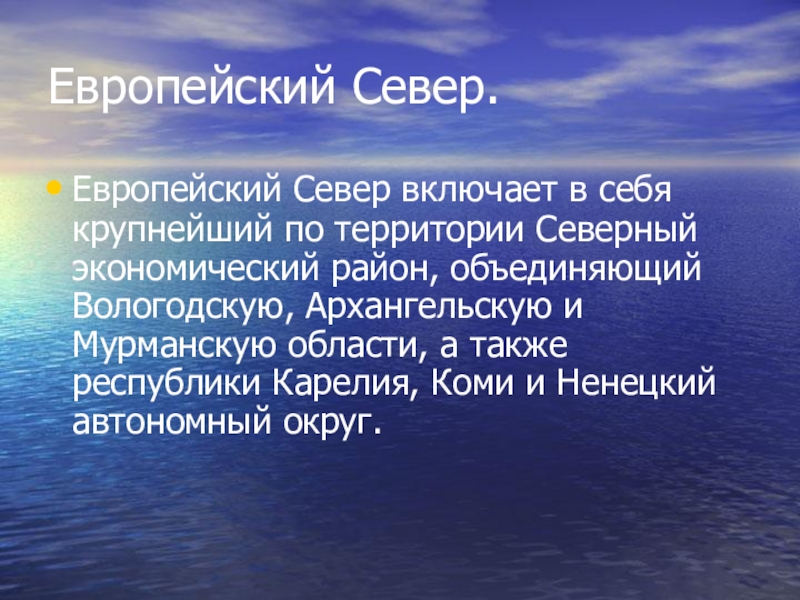 Европейский Север.

• Европейский Север включает в себя крупнейший по территории Северный экономический район, объединяющий Вологодскую, Архангельскую и Мурманскую области, а также республики Карелия, Коми и Ненецкий автономный округ.